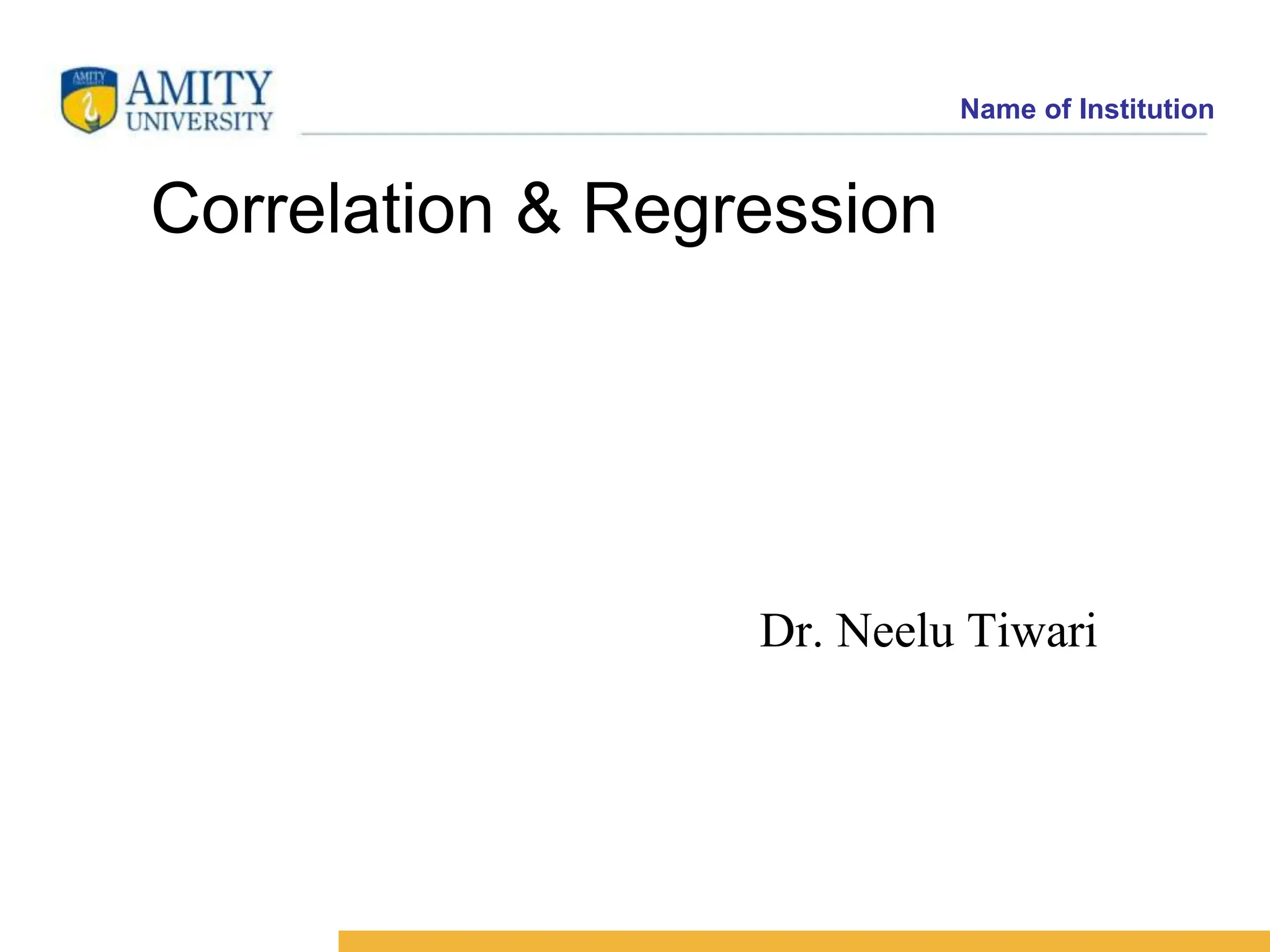 AMITY UNIVERSITY

Name of Institution

Correlation & Regression

Dr. Neelu Tiwari